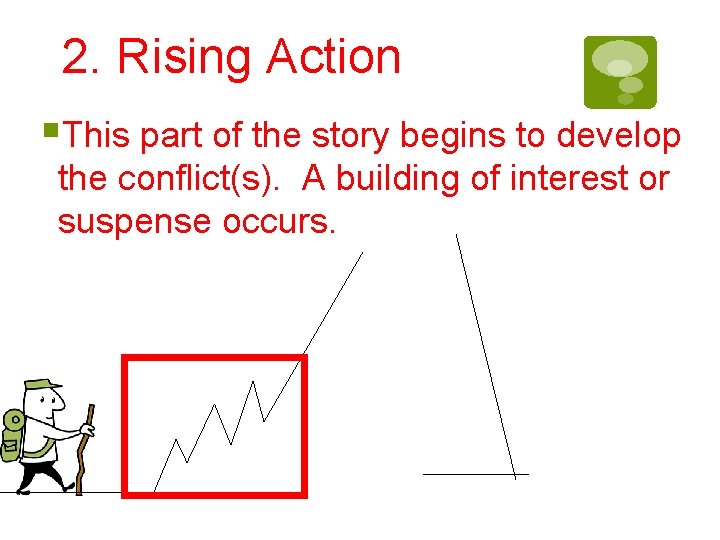 2. Rising Action

This part of the story begins to develop the conflict(s). A building of interest or suspense occurs.